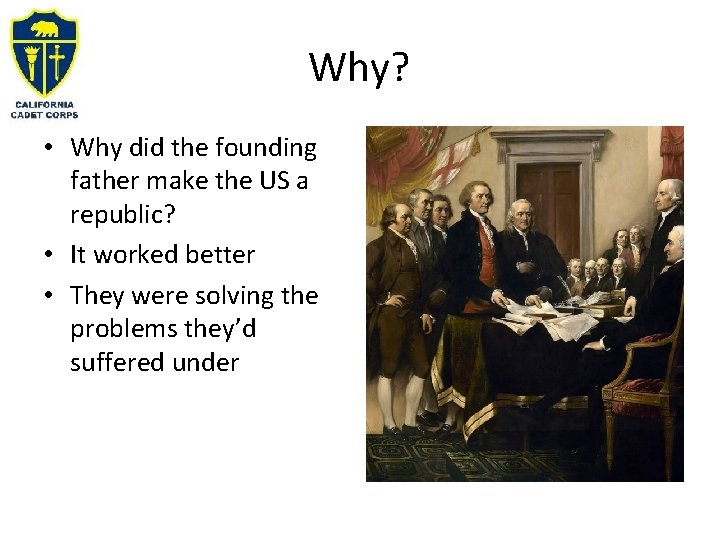 CALIFORNIA
CADET CORPS

Why?

• Why did the founding father make the US a republic?
• It worked better
• They were solving the problems they'd suffered under